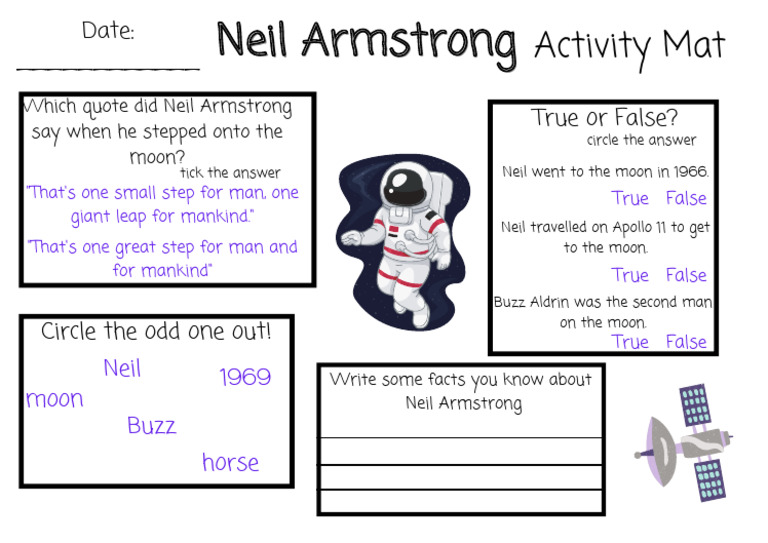 Date:

Neil Armstrong Activity Mat

Which quote did Neil Armstrong say when he stepped onto the moon?
tick the answer
"That's one small step for man, one giant leap for mankind."
"That's one great step for man and for mankind"

True or False?
circle the answer
Neil went to the moon in 1966.
True False
Neil travelled on Apollo 11 to get to the moon.
True False
Buzz Aldrin was the second man on the moon.
True False

Circle the odd one out!
Neil
1969
moon
Buzz
horse

Write some facts you know about Neil Armstrong